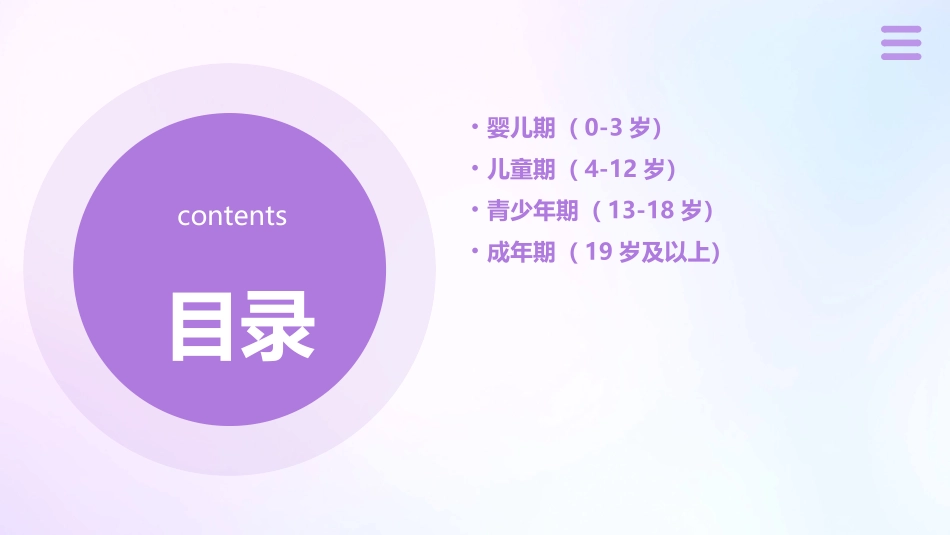 contents

目录

• 婴儿期（0-3 岁）
• 儿童期（4-12 岁）
• 青少年期（13-18 岁）
• 成年期（19 岁及以上）